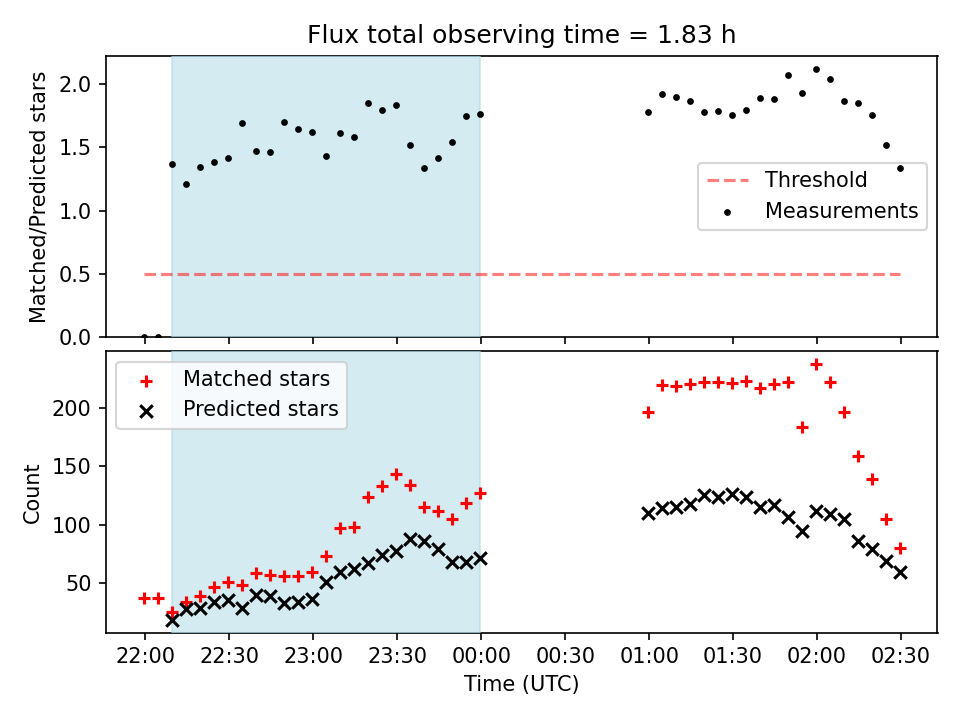 Flux total observing time = 1.83 h

Matched/Predicted stars

2.0
1.5
1.0
0.5
0.0

Threshold
Measurements

Matched stars
Predicted stars

Count

200
150
100
50

22:00
22:30
23:00
23:30
00:00
00:30
01:00
01:30
02:00
02:30

Time (UTC)